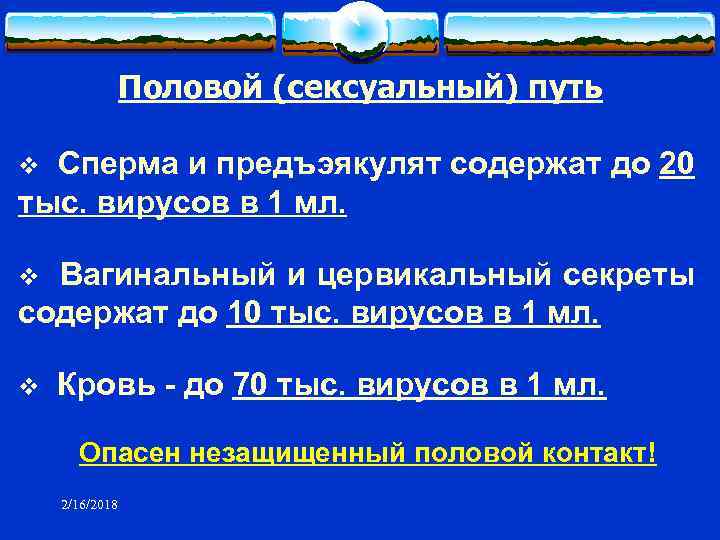 Половой (сексуальный) путь

❖ Сперма и предъэякулят содержат до 20 тыс. вирусов в 1 мл.

❖ Вагинальный и цервикальный секреты содержат до 10 тыс. вирусов в 1 мл.

❖ Кровь - до 70 тыс. вирусов в 1 мл.

Опасен незащищенный половой контакт!

2/16/2018